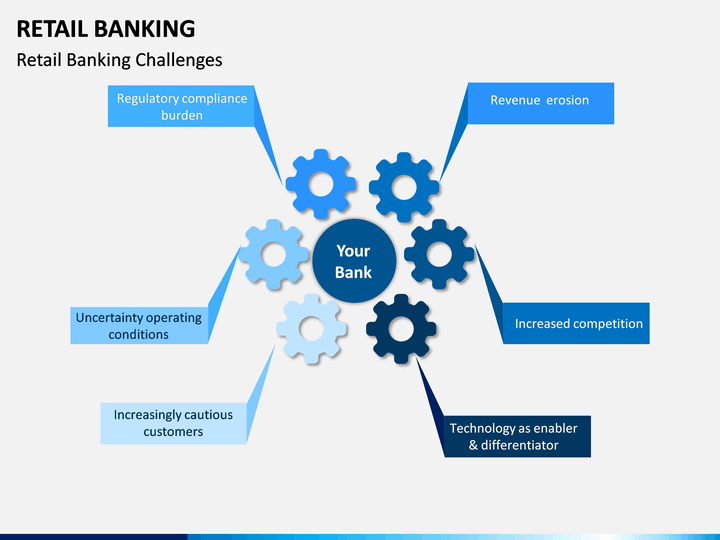 RETAIL BANKING

Retail Banking Challenges

Regulatory compliance burden

Revenue erosion

Your Bank

Uncertainty operating conditions

Increased competition

Increasingly cautious customers

Technology as enabler & differentiator